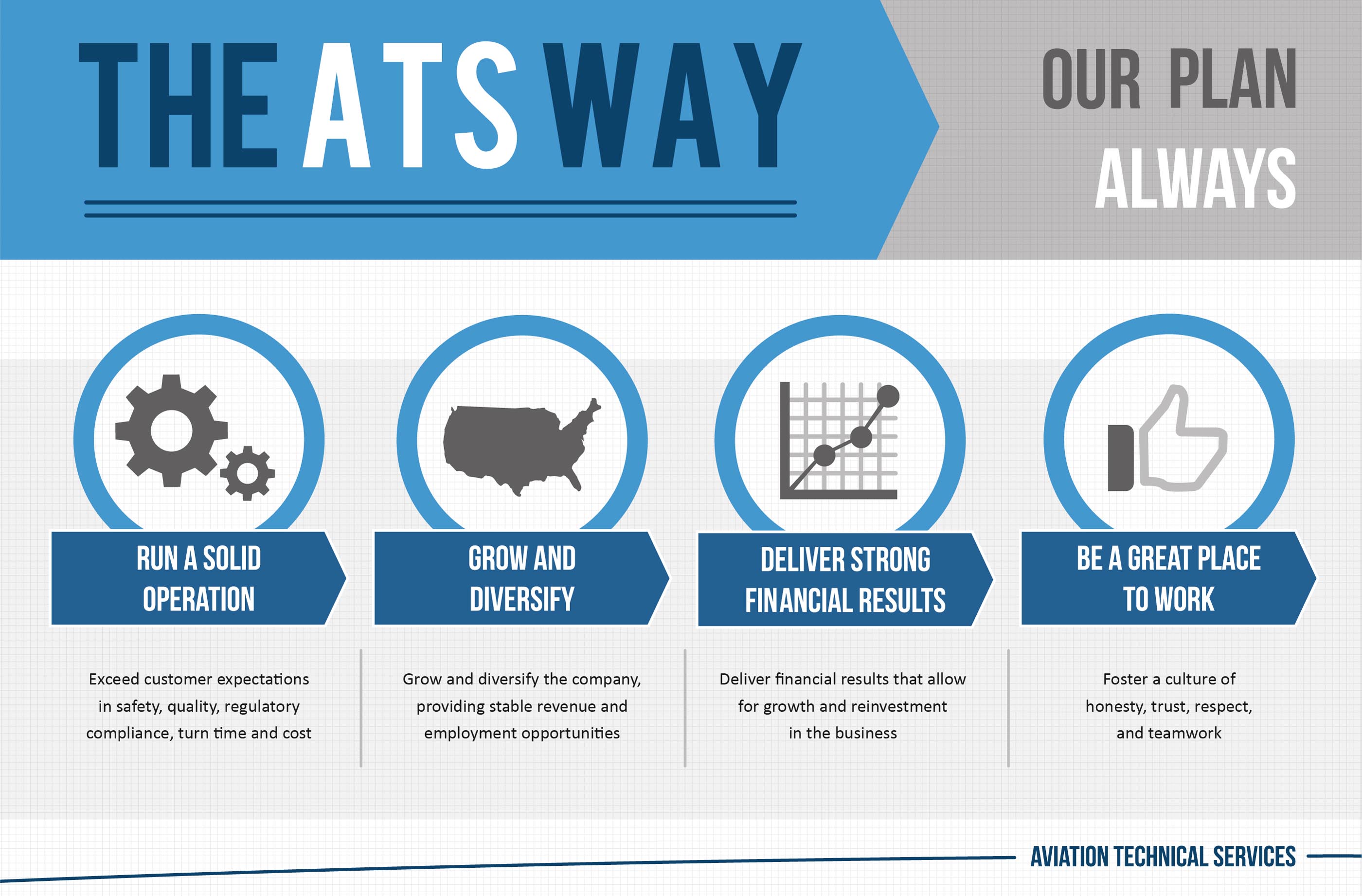 THE ATS WAY

OUR PLAN
ALWAYS

RUN A SOLID OPERATION

Exceed customer expectations in safety, quality, regulatory compliance, turn time and cost

GROW AND DIVERSIFY

Grow and diversify the company, providing stable revenue and employment opportunities

DELIVER STRONG FINANCIAL RESULTS

Deliver financial results that allow for growth and reinvestment in the business

BE A GREAT PLACE TO WORK

Foster a culture of honesty, trust, respect, and teamwork

AVIATION TECHNICAL SERVICES